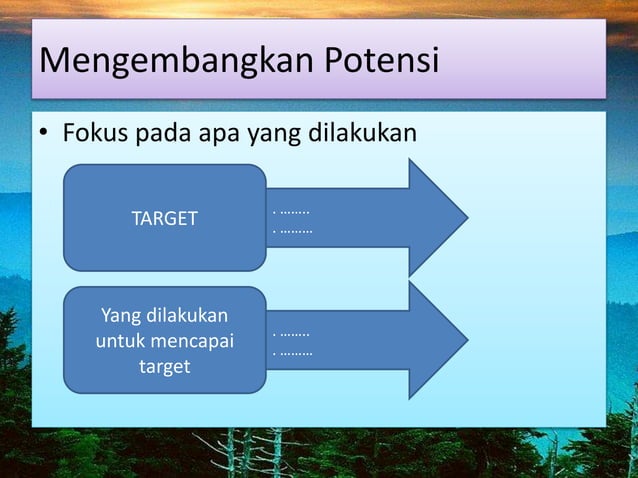 Mengembangkan Potensi

• Fokus pada apa yang dilakukan

TARGET

. ........
. .........

Yang dilakukan untuk mencapai target

. ........
. .........